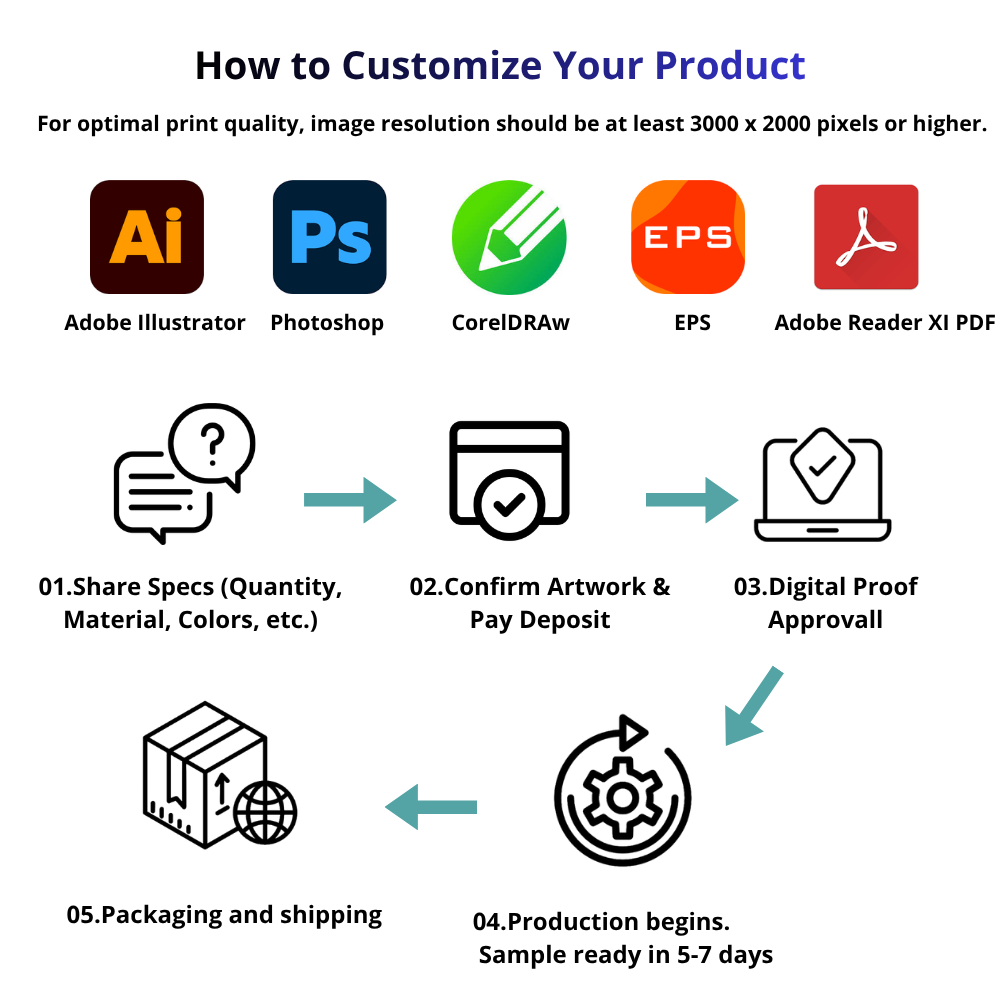 How to Customize Your Product

For optimal print quality, image resolution should be at least 3000 x 2000 pixels or higher.

Ai
Adobe Illustrator

Ps
Photoshop

CorelDRAw

EPS
EPS

Adobe Reader XI PDF

01.Share Specs (Quantity, Material, Colors, etc.)

02.Confirm Artwork & Pay Deposit

03.Digital Proof Approvall

04.Production begins. Sample ready in 5-7 days

05.Packaging and shipping